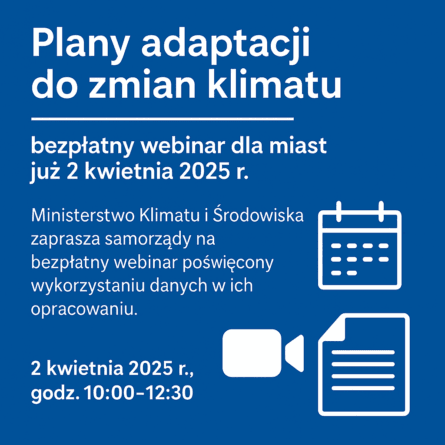 Plany adaptacji do zmian klimatu

bezpłatny webinar dla miast już 2 kwietnia 2025 r.

Ministerstwo Klimatu i Środowiska zaprasza samorządy na bezpłatny webinar poświęcony wykorzystaniu danych w ich opracowaniu.

2 kwietnia 2025 r., godz. 10:00–12:30